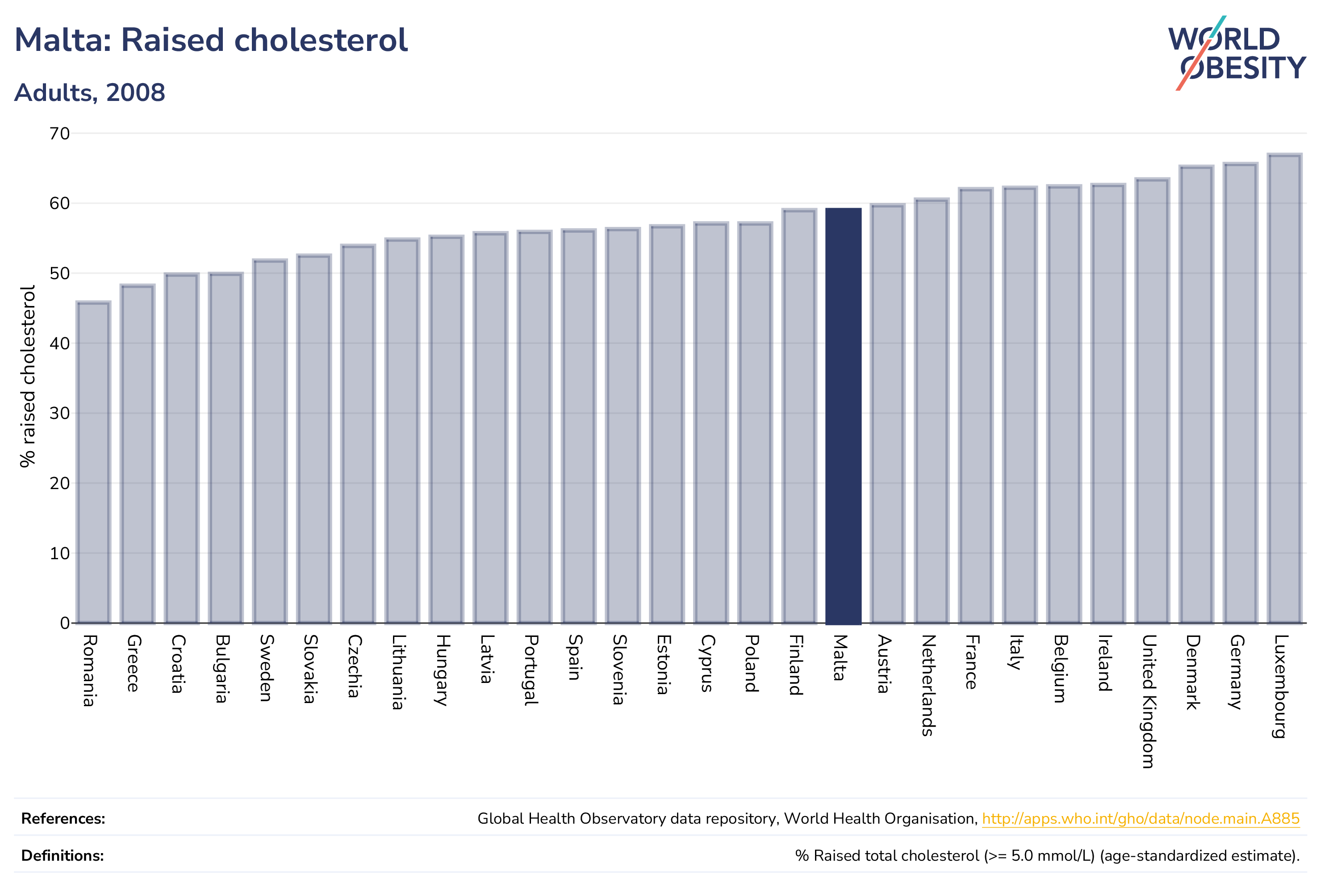 Malta: Raised cholesterol

Adults, 2008

WORLD OBESITY

% raised cholesterol

70
60
50
40
30
20
10
0

Romania
Greece
Croatia
Bulgaria
Sweden
Slovakia
Czechia
Lithuania
Hungary
Latvia
Portugal
Spain
Slovenia
Estonia
Cyprus
Poland
Finland
Malta
Austria
Netherlands
France
Italy
Belgium
Ireland
United Kingdom
Denmark
Germany
Luxembourg

References: Global Health Observatory data repository, World Health Organisation, http://apps.who.int/gho/data/node.main.A885

Definitions: % Raised total cholesterol (>= 5.0 mmol/L) (age-standardized estimate).